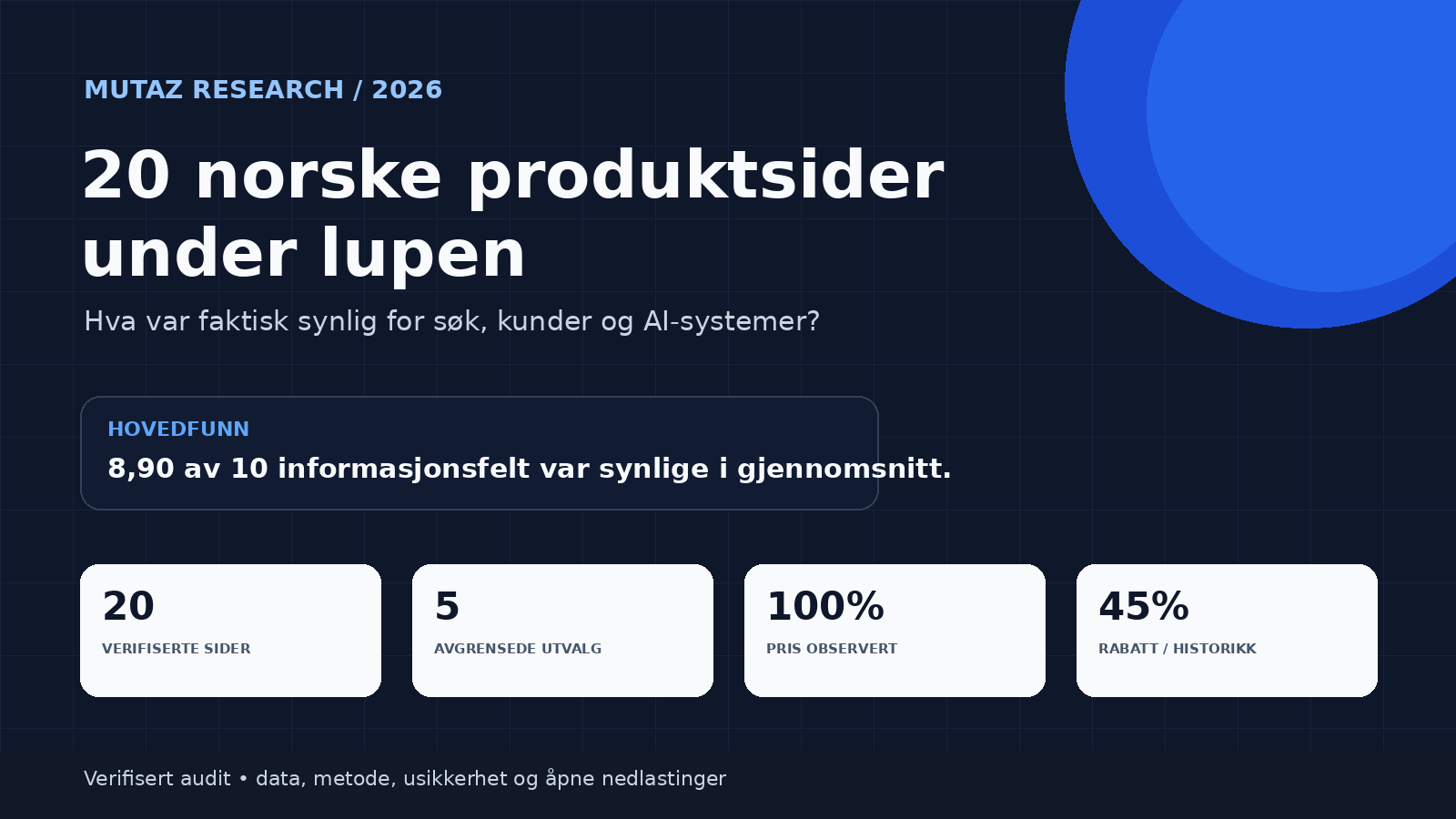 MUTAZ RESEARCH / 2026

20 norske produktsider under lupen

Hva var faktisk synlig for søk, kunder og AI-systemer?

HOVEDFUNN

8,90 av 10 informasjonsfelt var synlige i gjennomsnitt.

20
VERIFISERTE SIDER

5
AVGRENSEDE UTVALG

100%
PRIS OBSERVERT

45%
RABATT / HISTORIKK

Verifisert audit • data, metode, usikkerhet og åpne nedlastinger